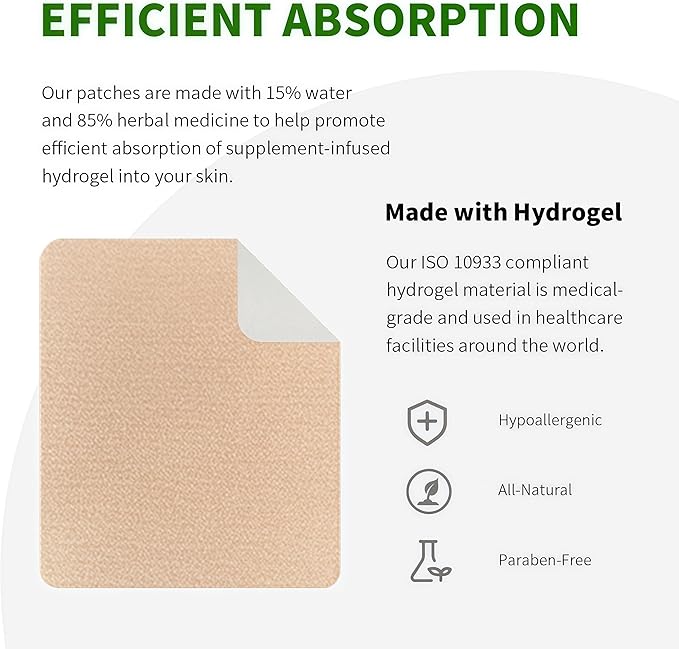 EFFICIENT ABSORPTION

Our patches are made with 15% water and 85% herbal medicine to help promote efficient absorption of supplement-infused hydrogel into your skin.

Made with Hydrogel

Our ISO 10933 compliant hydrogel material is medical-grade and used in healthcare facilities around the world.

Hypoallergenic

All-Natural

Paraben-Free